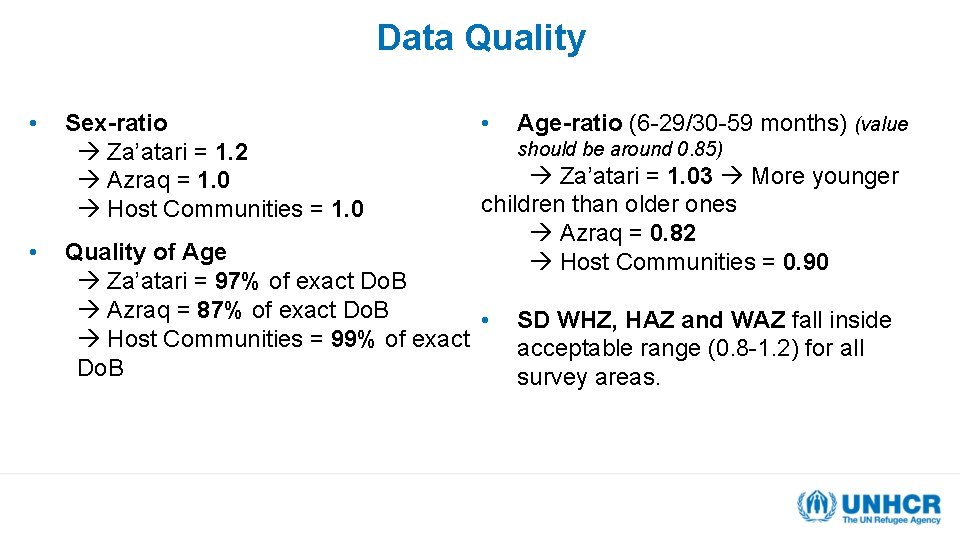 Data Quality

• Sex-ratio
→ Za'atari = 1.2
→ Azraq = 1.0
→ Host Communities = 1.0

• Quality of Age
→ Za'atari = 97% of exact DoB
→ Azraq = 87% of exact DoB
→ Host Communities = 99% of exact DoB

• Age-ratio (6-29/30-59 months) (value should be around 0.85)
→ Za'atari = 1.03 → More younger children than older ones
→ Azraq = 0.82
→ Host Communities = 0.90

• SD WHZ, HAZ and WAZ fall inside acceptable range (0.8-1.2) for all survey areas.

UNHCR
The UN Refugee Agency